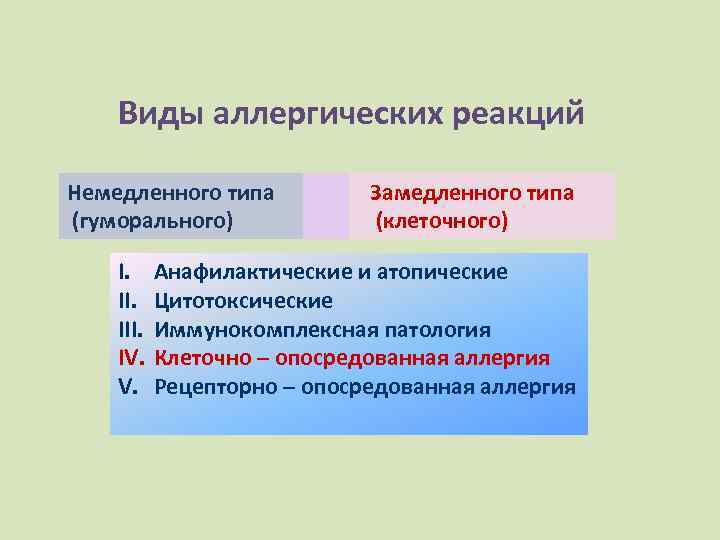 Виды аллергических реакций

Немедленного типа (гуморального)

Замедленного типа (клеточного)

I. Анафилактические и атопические
II. Цитотоксические
III. Иммунокомплексная патология
IV. Клеточно – опосредованная аллергия
V. Рецепторно – опосредованная аллергия